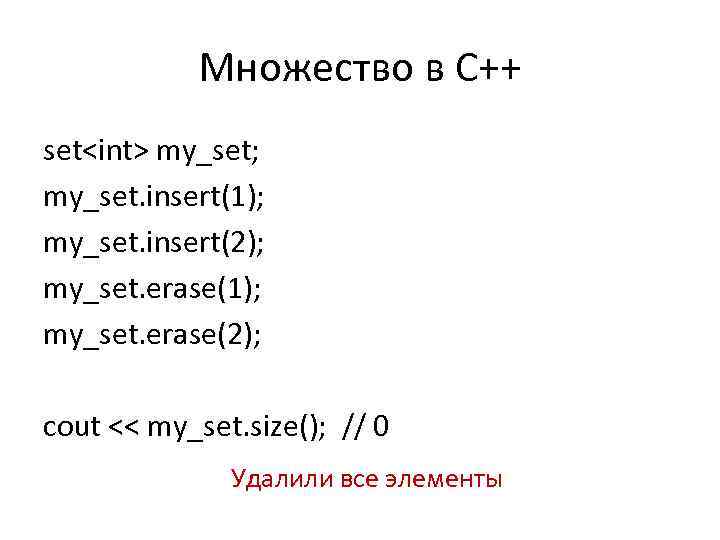 Множество в С++

set<int> my_set;
my_set.insert(1);
my_set.insert(2);
my_set.erase(1);
my_set.erase(2);

cout << my_set.size(); // 0

Удалили все элементы